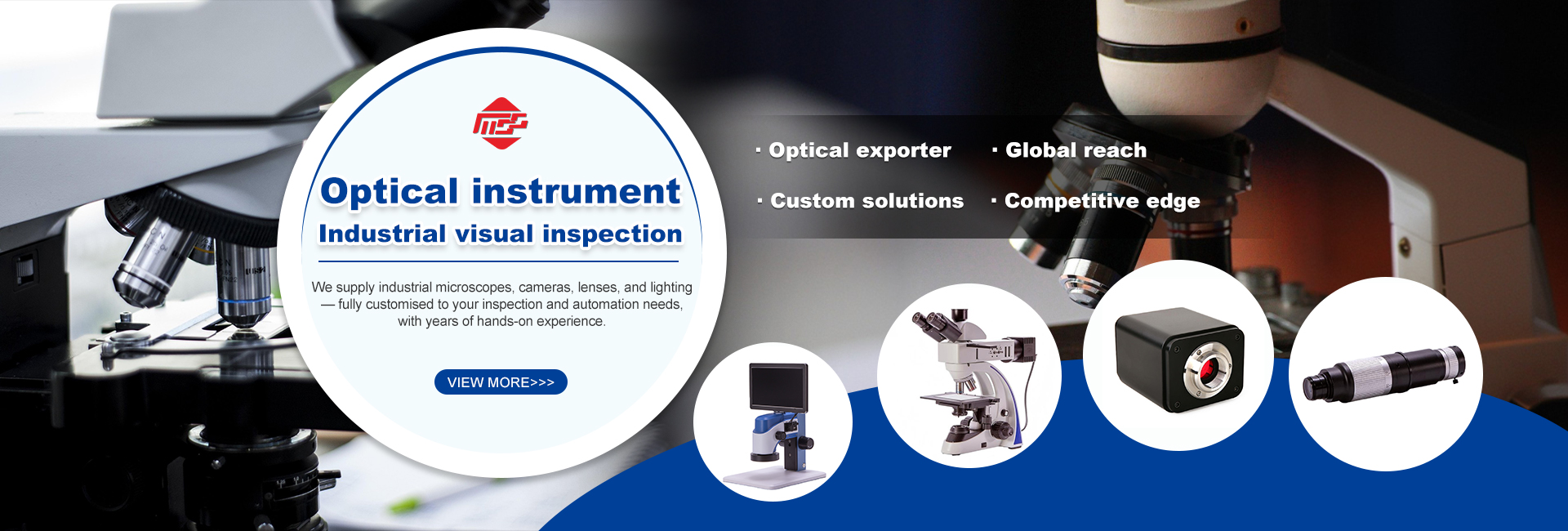 Optical instrument

Industrial visual inspection

We supply industrial microscopes, cameras, lenses, and lighting — fully customised to your inspection and automation needs, with years of hands-on experience.

VIEW MORE>>>

· Optical exporter
· Global reach
· Custom solutions
· Competitive edge